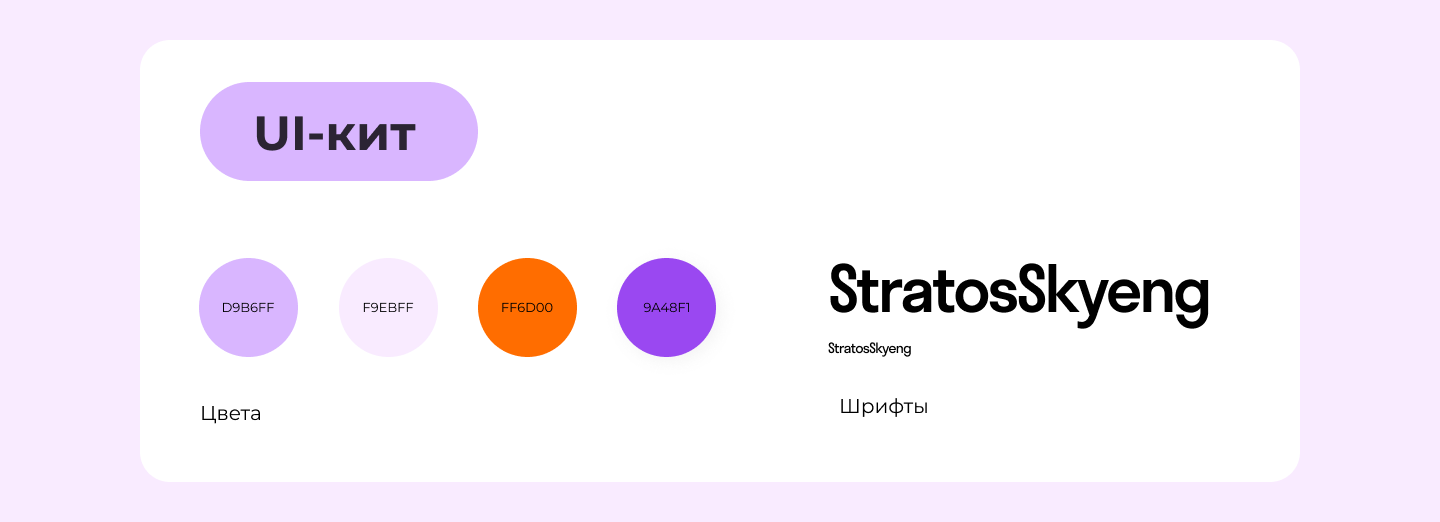 UI-кит

D9B6FF

F9EBFF

FF6D00

9A48F1

Цвета

StratosSkyeng

StratosSkyeng

Шрифты